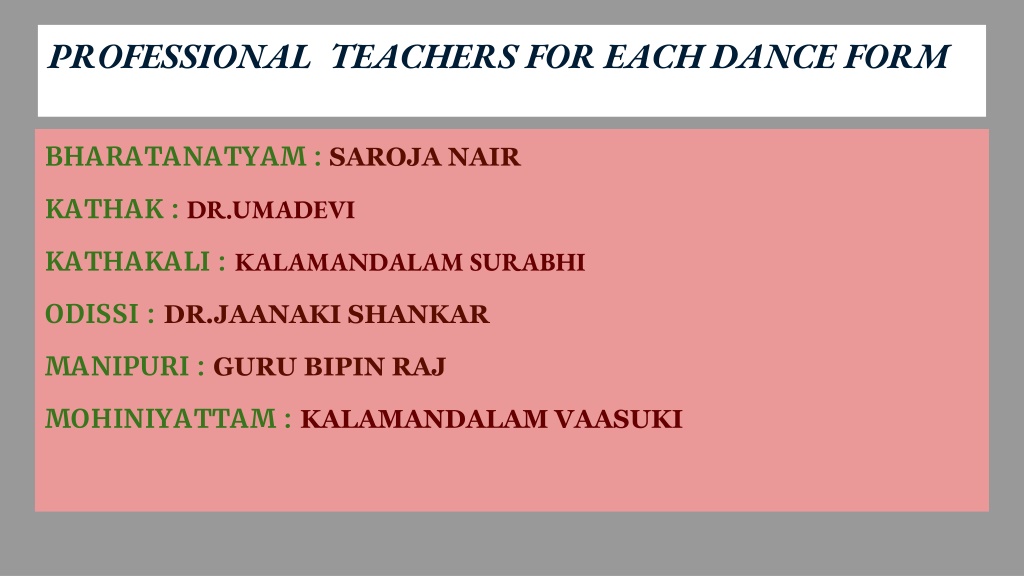 PROFESSIONAL TEACHERS FOR EACH DANCE FORM

BHARATANATYAM : SAROJA NAIR

KATHAK : DR.UMADEVI

KATHAKALI : KALAMANDALAM SURABHI

ODISSI : DR.JAANAKI SHANKAR

MANIPURI : GURU BIPIN RAJ

MOHINIYATTAM : KALAMANDALAM VAASUKI